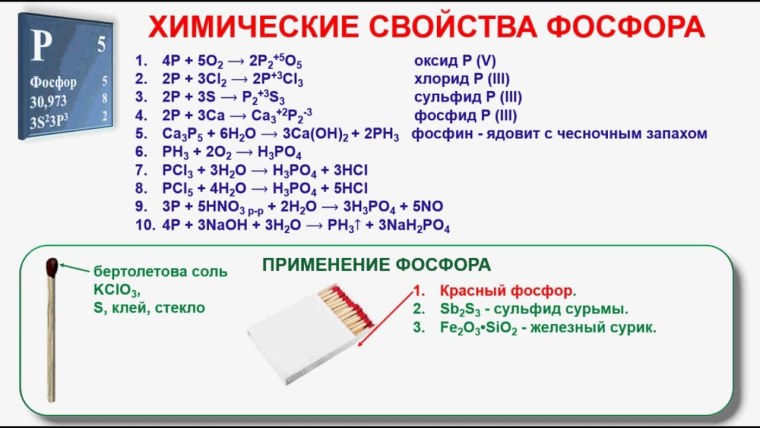 P 5
Фосфор 5
30,973 8
$3S^23P^3$ 2

ХИМИЧЕСКИЕ СВОЙСТВА ФОСФОРА

1. $4P + 5O_2 \rightarrow 2P_2^{+5}O_5$ оксид P (V)
2. $2P + 3Cl_2 \rightarrow 2P^{+3}Cl_3$ хлорид P (III)
3. $2P + 3S \rightarrow P_2^{+3}S_3$ сульфид P (III)
4. $2P + 3Ca \rightarrow Ca_3^{+2}P_2^{-3}$ фосфид P (III)
5. $Ca_3P_5 + 6H_2O \rightarrow 3Ca(OH)_2 + 2PH_3$ фосфин - ядовит с чесночным запахом
6. $PH_3 + 2O_2 \rightarrow H_3PO_4$
7. $PCl_3 + 3H_2O \rightarrow H_3PO_4 + 3HCl$
8. $PCl_5 + 4H_2O \rightarrow H_3PO_4 + 5HCl$
9. $3P + 5HNO_{3\ р-р} + 2H_2O \rightarrow 3H_3PO_4 + 5NO$
10. $4P + 3NaOH + 3H_2O \rightarrow PH_3\uparrow + 3NaH_2PO_4$

бертолетова соль $KClO_3$, S, клей, стекло

ПРИМЕНЕНИЕ ФОСФОРА

1. Красный фосфор.
2. $Sb_2S_3$ - сульфид сурьмы.
3. $Fe_2O_3 \cdot SiO_2$ - железный сурик.